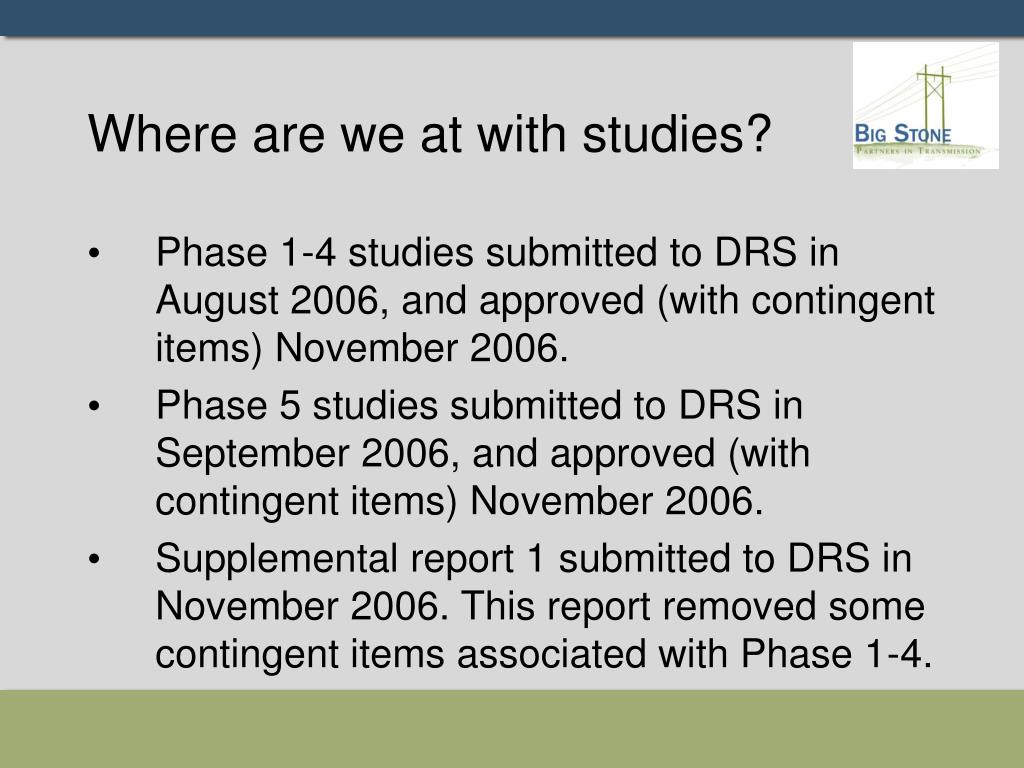 Where are we at with studies?

BIG STONE
PARTNERS IN TRANSMISSION

• Phase 1-4 studies submitted to DRS in August 2006, and approved (with contingent items) November 2006.

• Phase 5 studies submitted to DRS in September 2006, and approved (with contingent items) November 2006.

• Supplemental report 1 submitted to DRS in November 2006. This report removed some contingent items associated with Phase 1-4.